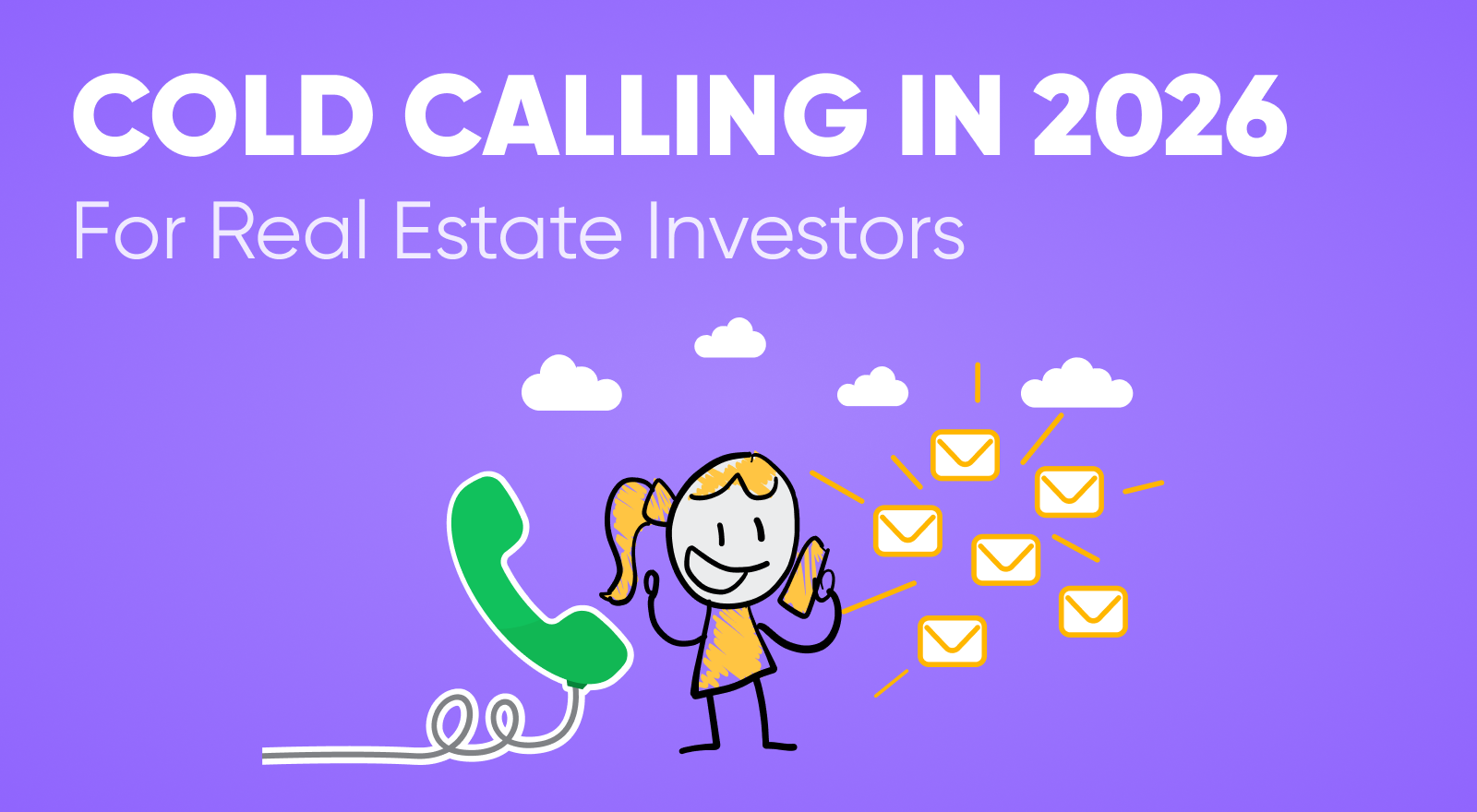 COLD CALLING IN 2026

For Real Estate Investors